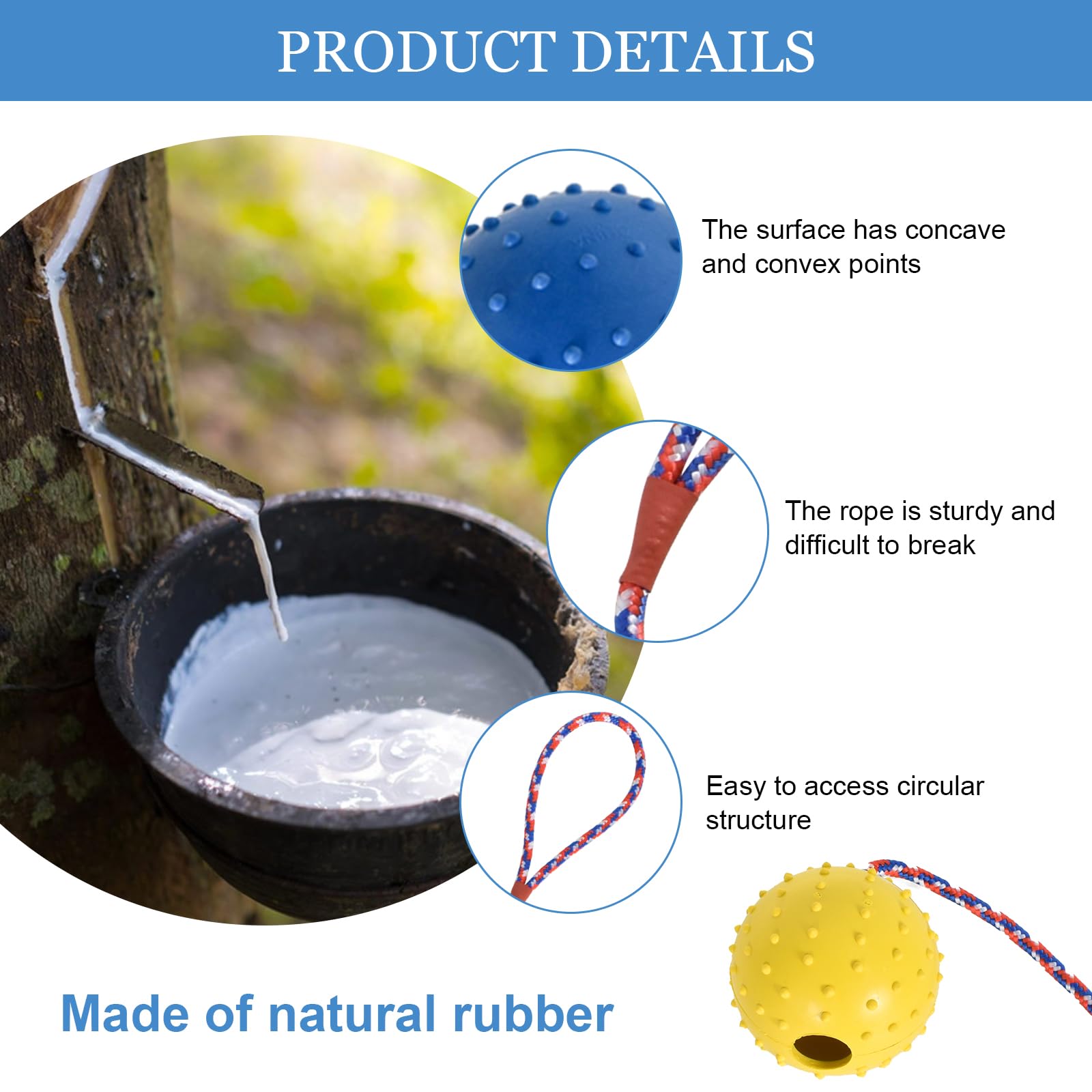 PRODUCT DETAILS

The surface has concave and convex points

The rope is sturdy and difficult to break

Easy to access circular structure

Made of natural rubber